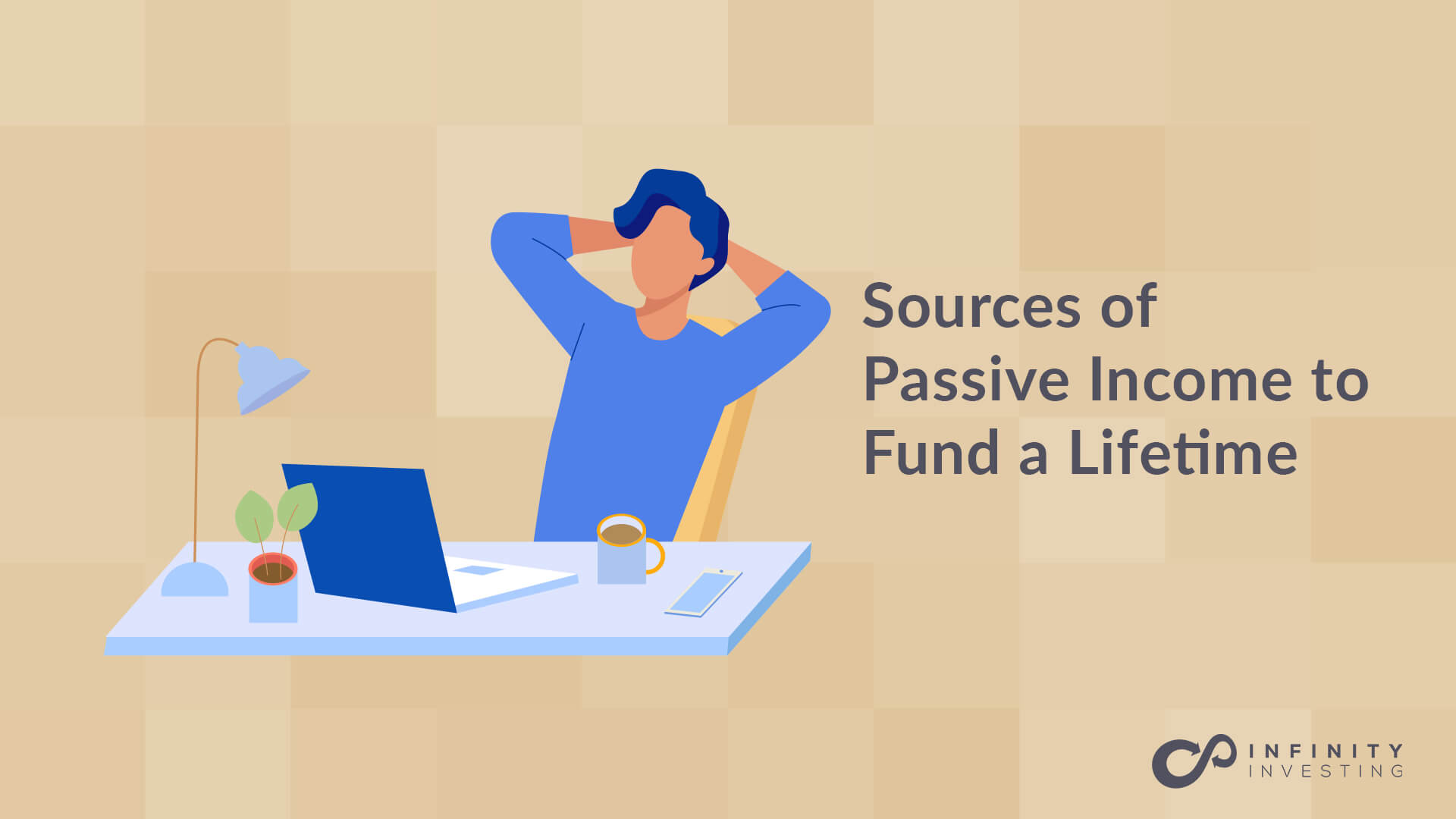 Sources of Passive Income to Fund a Lifetime

INFINITY
INVESTING